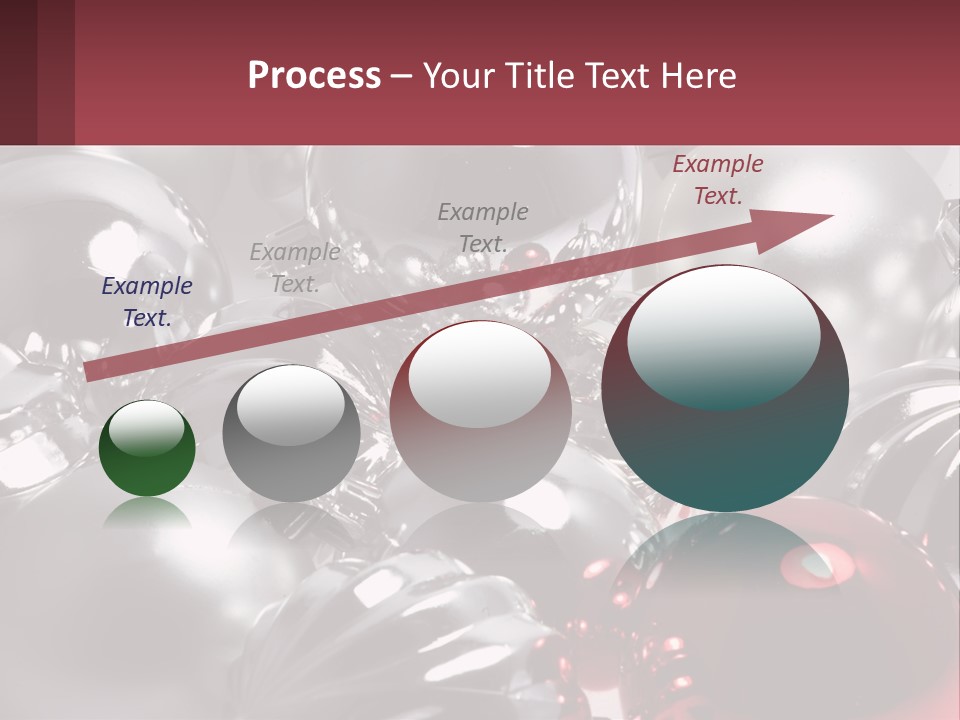 Process – Your Title Text Here

Example Text.

Example Text.

Example Text.

Example Text.